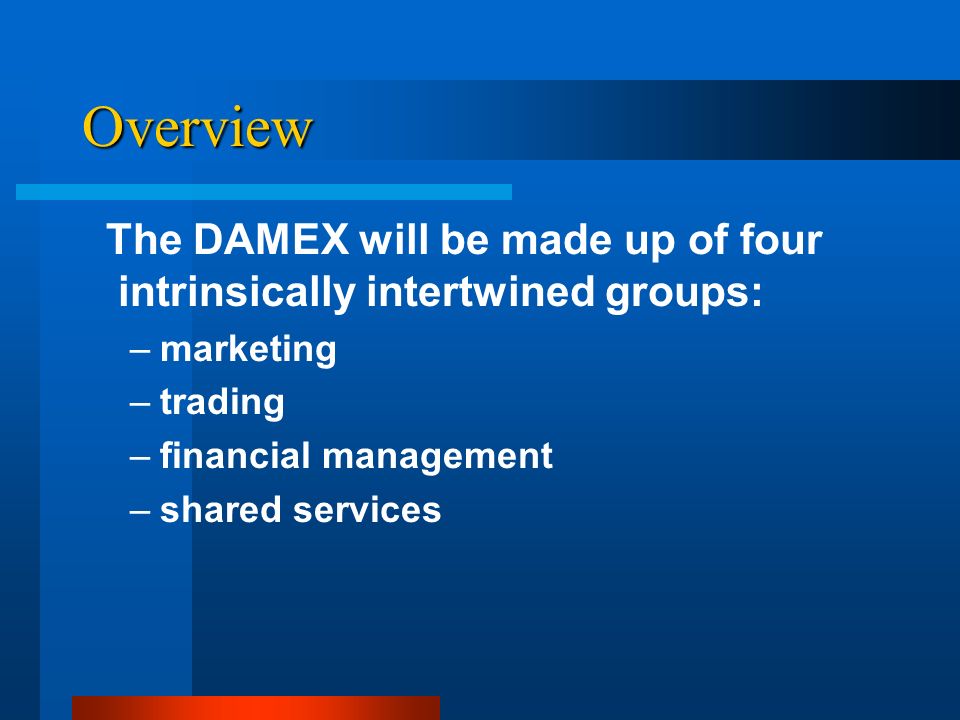 Overview

The DAMEX will be made up of four intrinsically intertwined groups:

– marketing
– trading
– financial management
– shared services